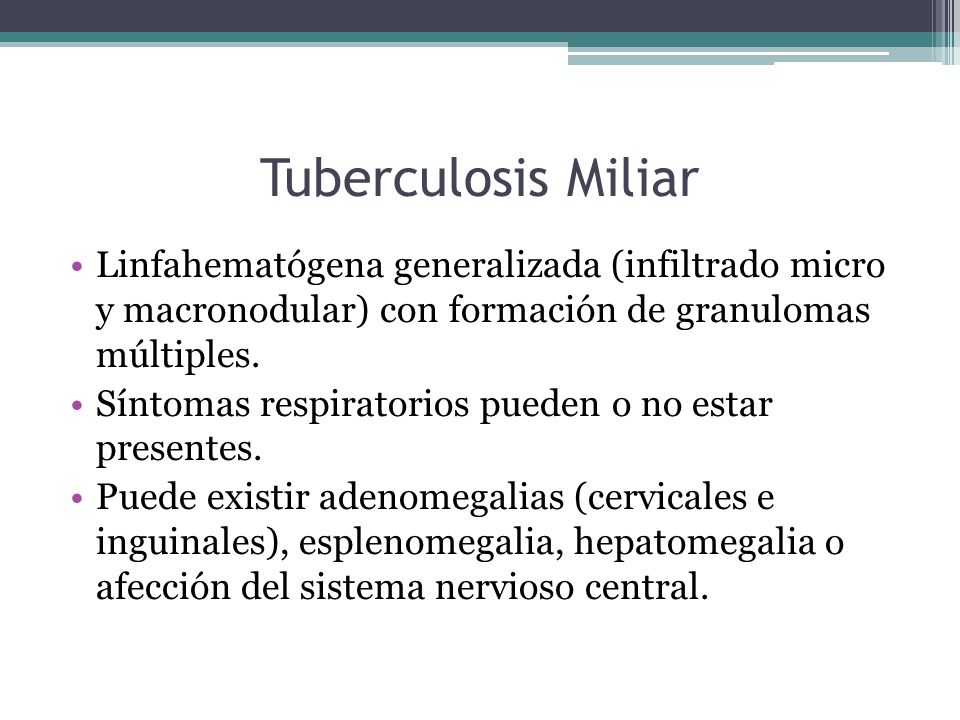 Tuberculosis Miliar

• Linfahematógena generalizada (infiltrado micro y macronodular) con formación de granulomas múltiples.
• Síntomas respiratorios pueden o no estar presentes.
• Puede existir adenomegalias (cervicales e inguinales), esplenomegalia, hepatomegalia o afección del sistema nervioso central.